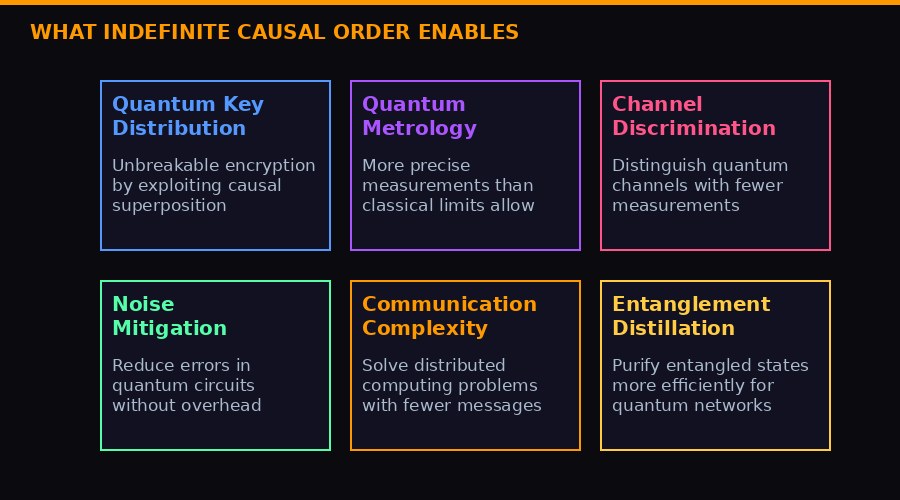 WHAT INDEFINITE CAUSAL ORDER ENABLES

Quantum Key Distribution

Unbreakable encryption by exploiting causal superposition

Quantum Metrology

More precise measurements than classical limits allow

Channel Discrimination

Distinguish quantum channels with fewer measurements

Noise Mitigation

Reduce errors in quantum circuits without overhead

Communication Complexity

Solve distributed computing problems with fewer messages

Entanglement Distillation

Purify entangled states more efficiently for quantum networks